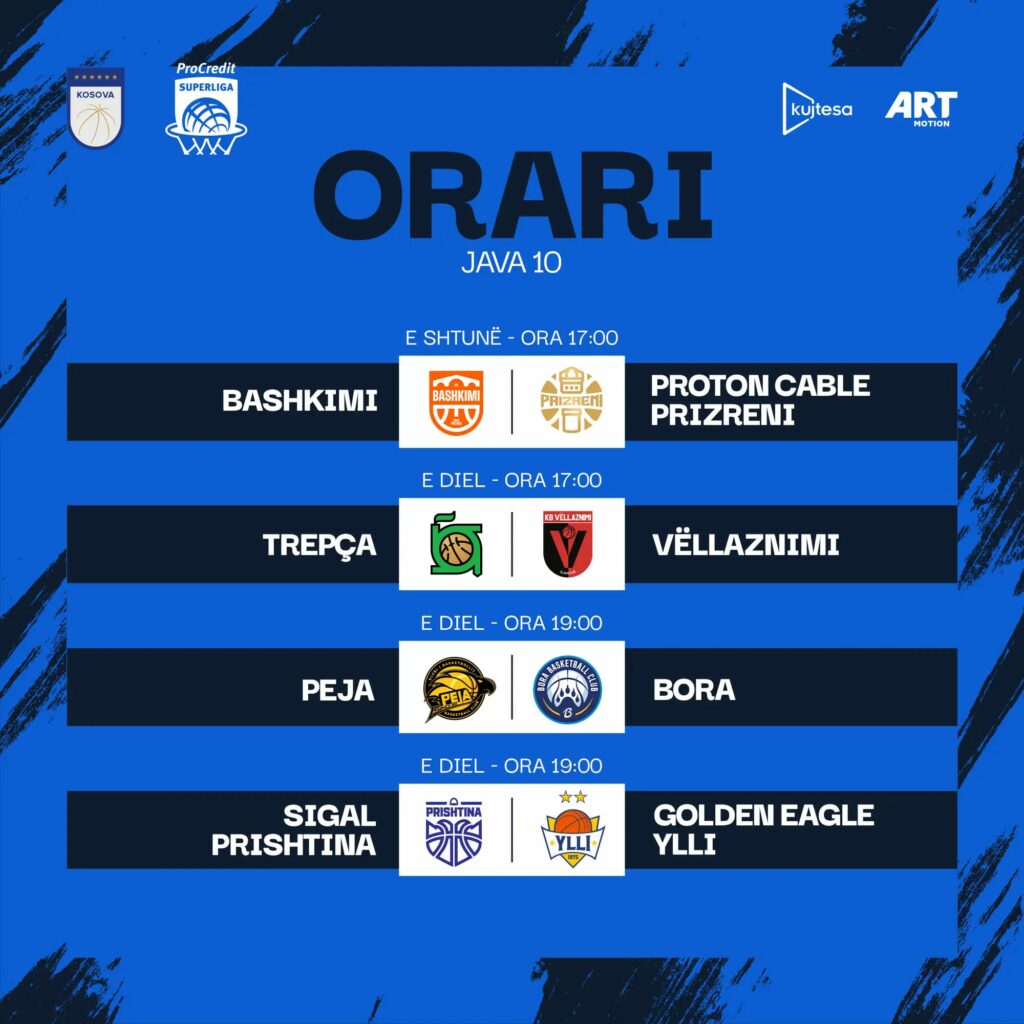 KOSOVA

ProCredit SUPERLIGA

kujtesa

ART MOTION

ORARI

JAVA 10

E SHTUNË - ORA 17:00

BASHKIMI

BASHKIMI

PRIZRENI

PROTON CABLE PRIZRENI

E DIEL - ORA 17:00

TREPÇA

KB VËLLAZNIMI

VËLLAZNIMI

E DIEL - ORA 19:00

PEJA

PEJA

BORA BASKETBALL CLUB

BORA

E DIEL - ORA 19:00

SIGAL PRISHTINA

PRISHTINA

YLLI

GOLDEN EAGLE YLLI